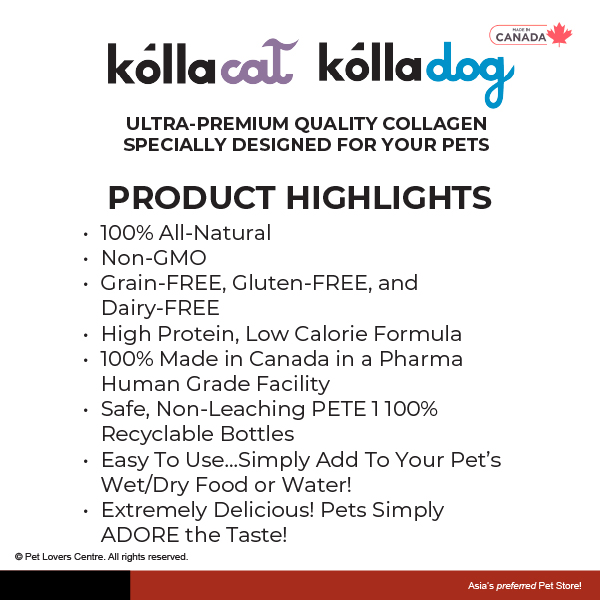 MADE IN
CANADA

kóllacat kólladog

ULTRA-PREMIUM QUALITY COLLAGEN
SPECIALLY DESIGNED FOR YOUR PETS

PRODUCT HIGHLIGHTS

• 100% All-Natural
• Non-GMO
• Grain-FREE, Gluten-FREE, and Dairy-FREE
• High Protein, Low Calorie Formula
• 100% Made in Canada in a Pharma Human Grade Facility
• Safe, Non-Leaching PETE 1 100% Recyclable Bottles
• Easy To Use...Simply Add To Your Pet's Wet/Dry Food or Water!
• Extremely Delicious! Pets Simply ADORE the Taste!

© Pet Lovers Centre. All rights reserved.

Asia's preferred Pet Store!